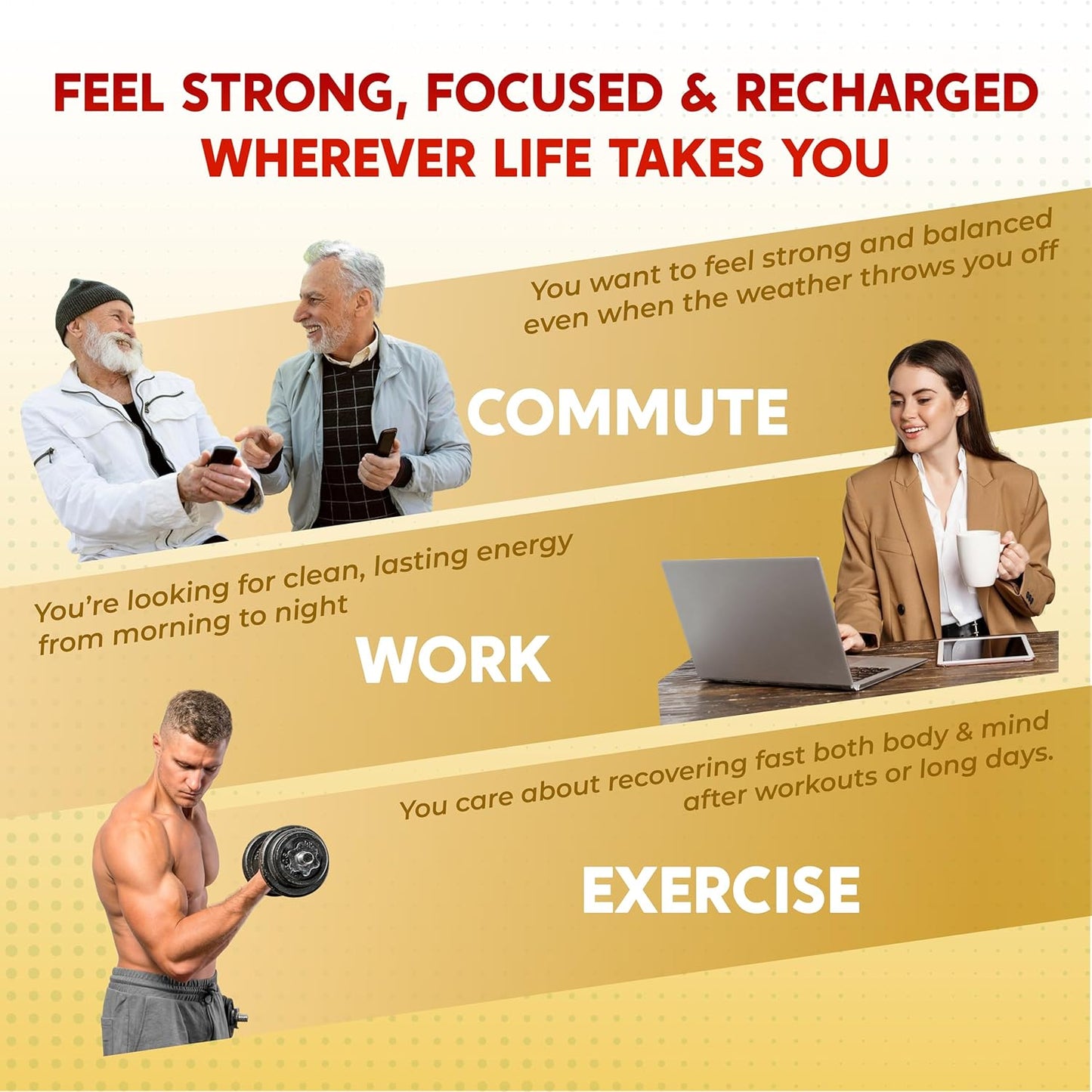 FEEL STRONG, FOCUSED & RECHARGED WHEREVER LIFE TAKES YOU

You want to feel strong and balanced even when the weather throws you off

COMMUTE

You're looking for clean, lasting energy from morning to night

WORK

You care about recovering fast both body & mind after workouts or long days.

EXERCISE